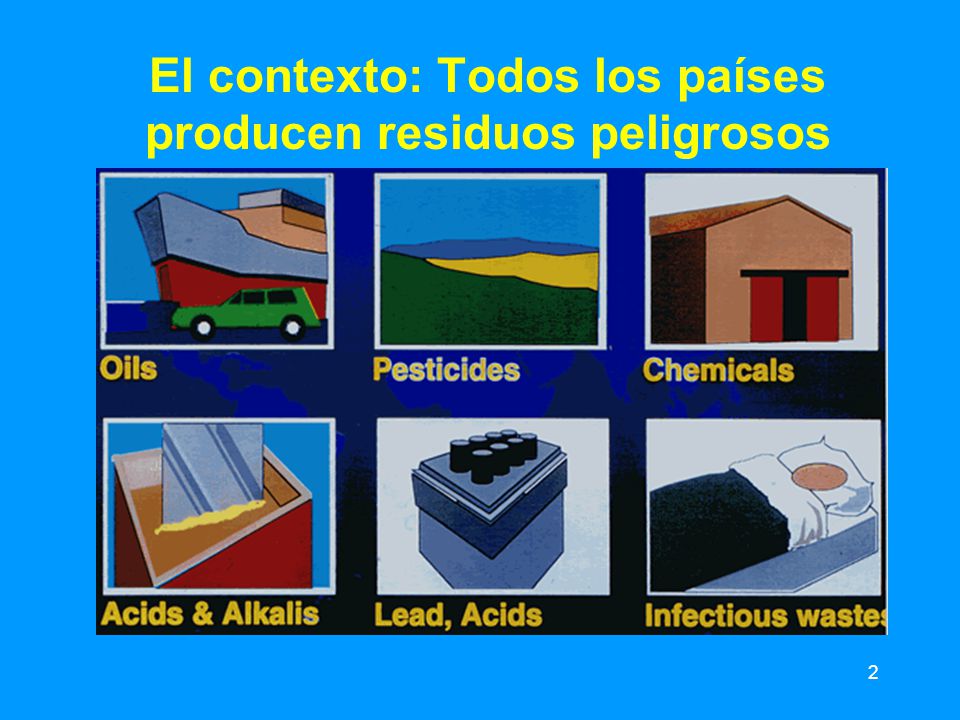 El contexto: Todos los países producen residuos peligrosos

Oils

Pesticides

Chemicals

Acids & Alkalis

Lead, Acids

Infectious wastes

2